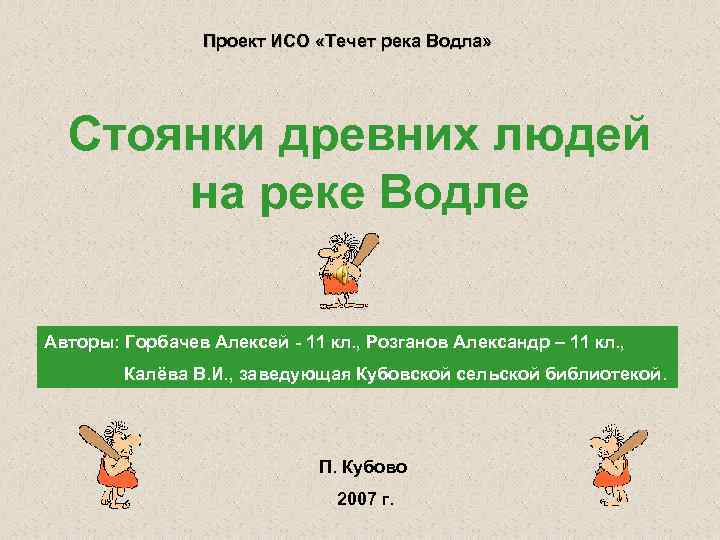 Проект ИСО «Течет река Водла»

Стоянки древних людей на реке Водле

Авторы: Горбачев Алексей - 11 кл., Розганов Александр – 11 кл.,
Калёва В.И., заведующая Кубовской сельской библиотекой.

П. Кубово

2007 г.